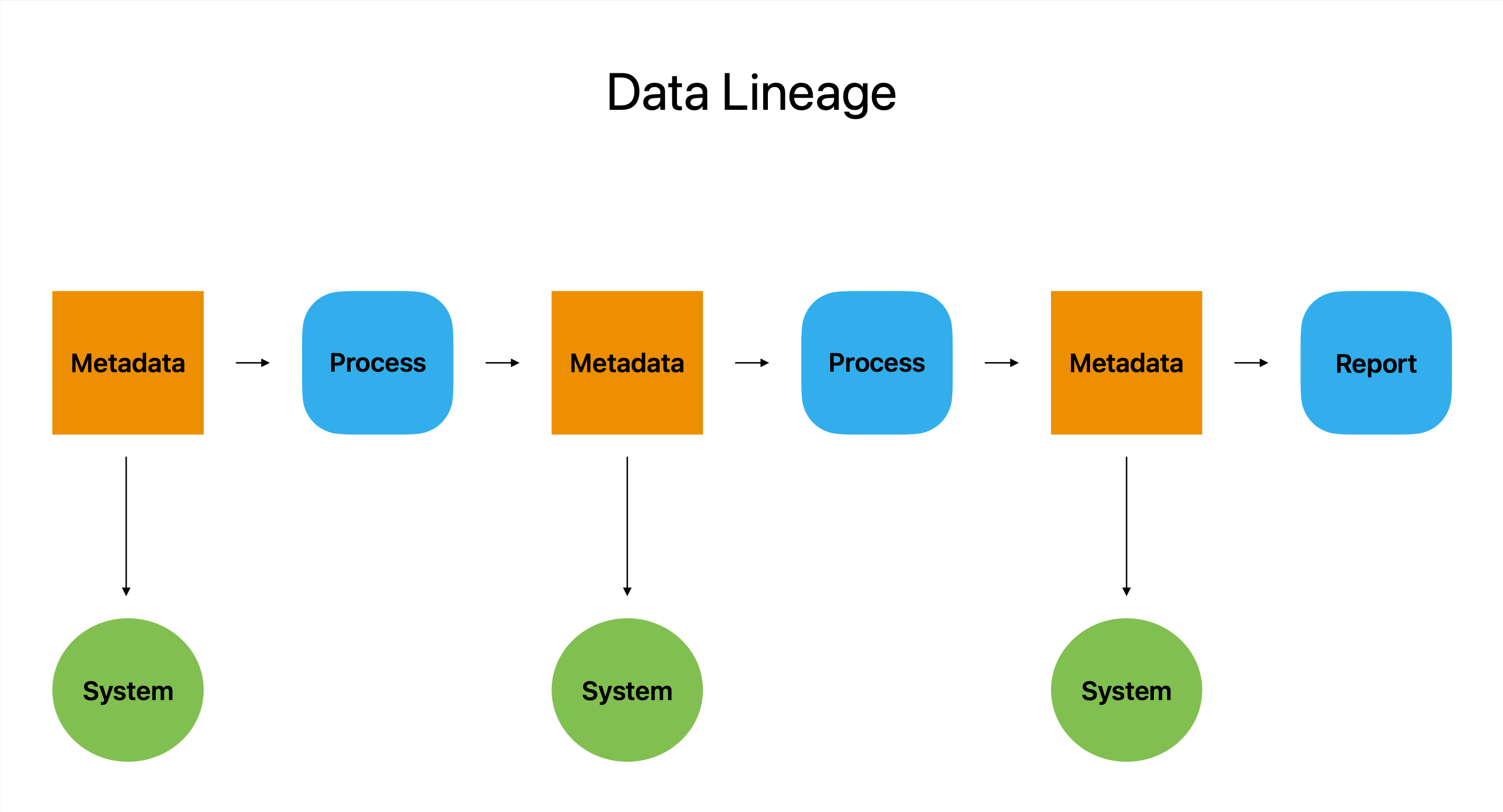 Data Lineage

Metadata

Process

Metadata

Process

Metadata

Report

System

System

System